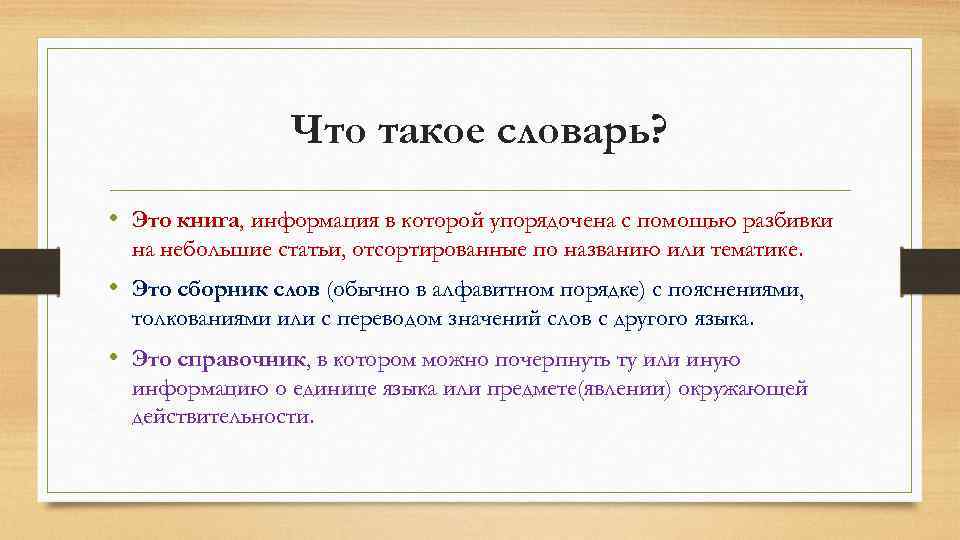 Что такое словарь?

• Это книга, информация в которой упорядочена с помощью разбивки на небольшие статьи, отсортированные по названию или тематике.

• Это сборник слов (обычно в алфавитном порядке) с пояснениями, толкованиями или с переводом значений слов с другого языка.

• Это справочник, в котором можно почерпнуть ту или иную информацию о единице языка или предмете(явлении) окружающей действительности.